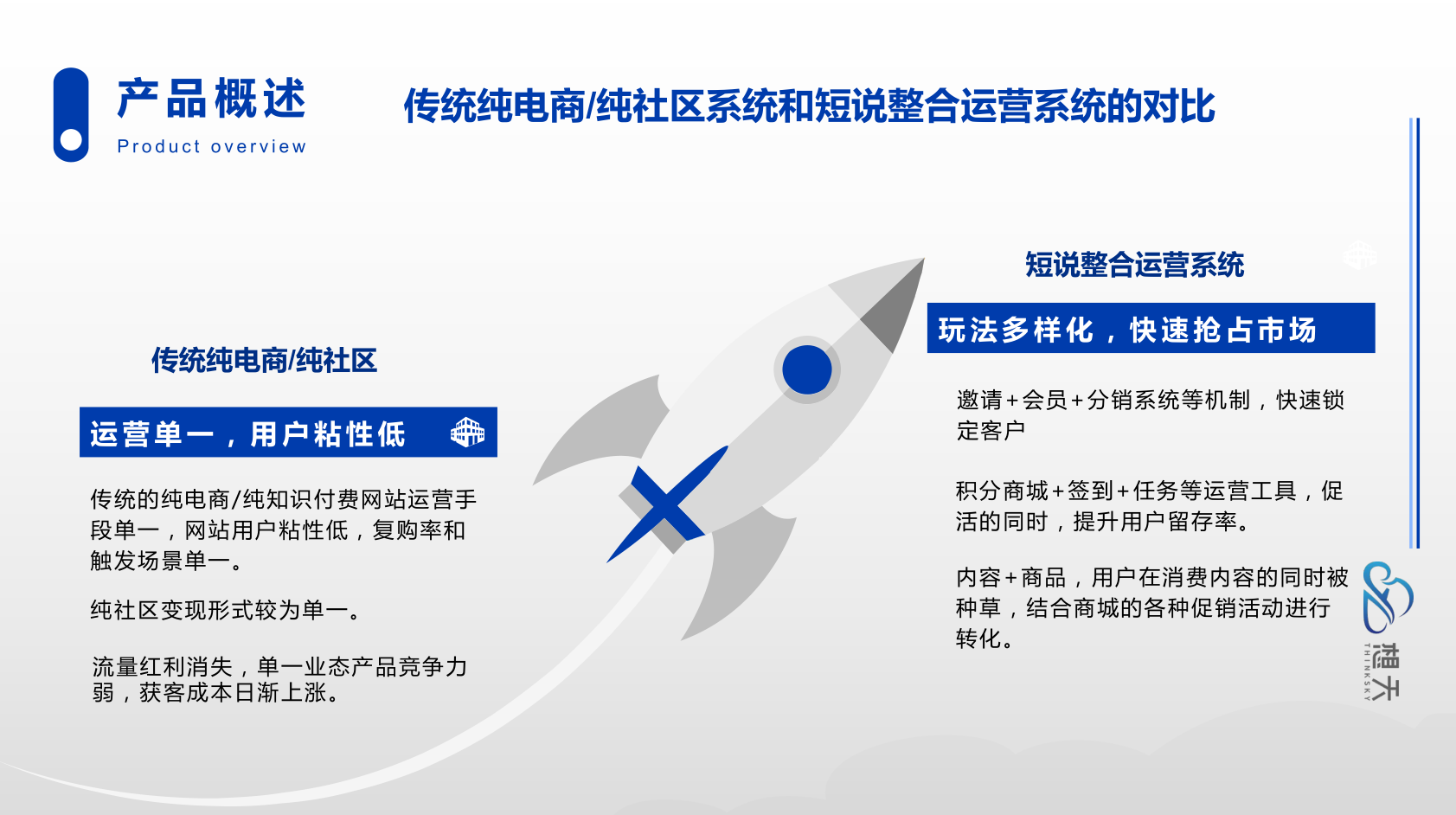 产品概述
Product overview

传统纯电商/纯社区系统和短说整合运营系统的对比

传统纯电商/纯社区

运营单一，用户粘性低

传统的纯电商/纯知识付费网站运营手段单一，网站用户粘性低，复购率和触发场景单一。

纯社区变现形式较为单一。

流量红利消失，单一业态产品竞争力弱，获客成本日渐上涨。

短说整合运营系统

玩法多样化，快速抢占市场

邀请+会员+分销系统等机制，快速锁定客户

积分商城+签到+任务等运营工具，促活的同时，提升用户留存率。

内容+商品，用户在消费内容的同时被种草，结合商城的各种促销活动进行转化。

想天
THINKSKY